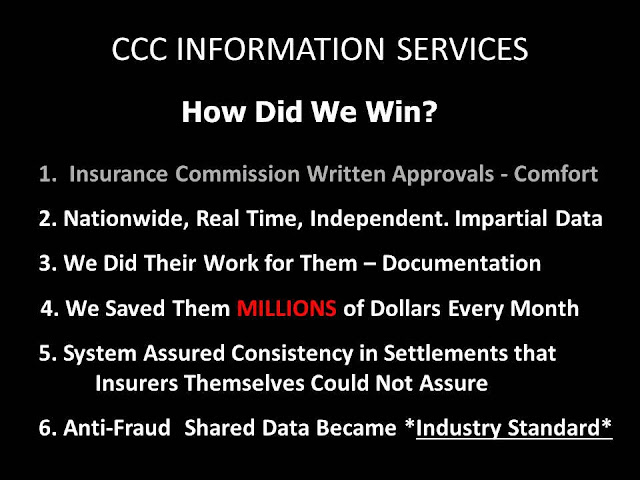 CCC INFORMATION SERVICES

How Did We Win?

1. Insurance Commission Written Approvals - Comfort

2. Nationwide, Real Time, Independent. Impartial Data

3. We Did Their Work for Them – Documentation

4. We Saved Them MILLIONS of Dollars Every Month

5. System Assured Consistency in Settlements that Insurers Themselves Could Not Assure

6. Anti-Fraud Shared Data Became *Industry Standard*